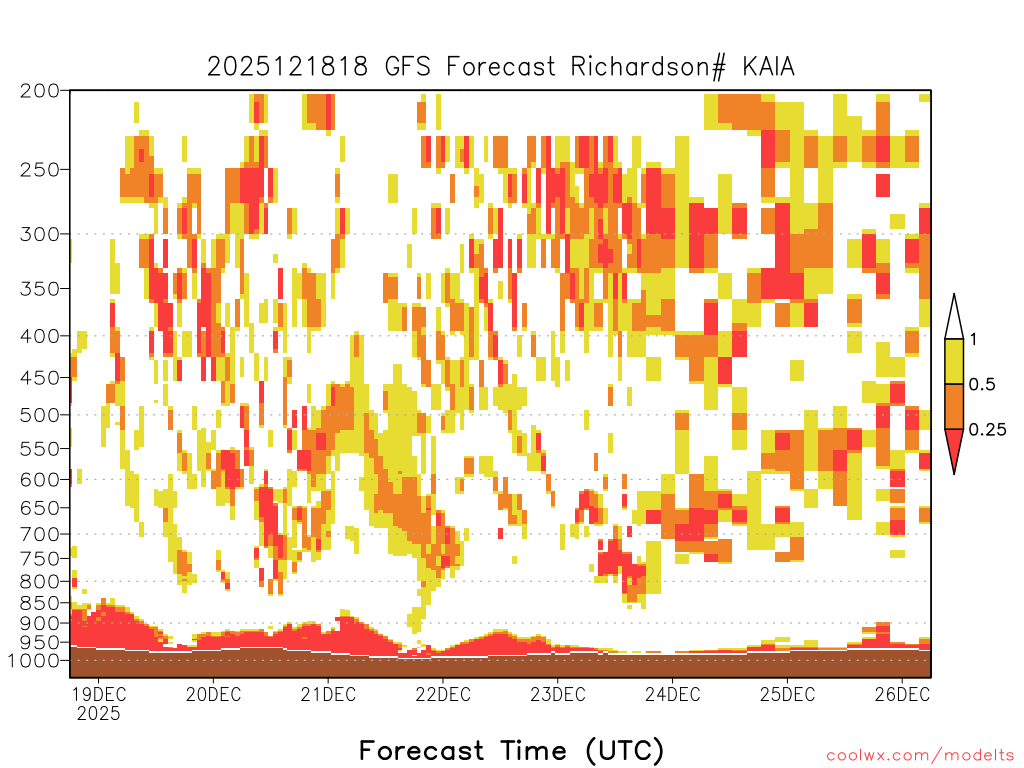 2025121818 GFS Forecast Richardson# KAIA

200
250
300
350
400
450
500
550
600
650
700
750
800
850
900
950
1000

1
0.5
0.25

19DEC
2025
20DEC
21DEC
22DEC
23DEC
24DEC
25DEC
26DEC

Forecast Time (UTC)

coolwx.com/modelts